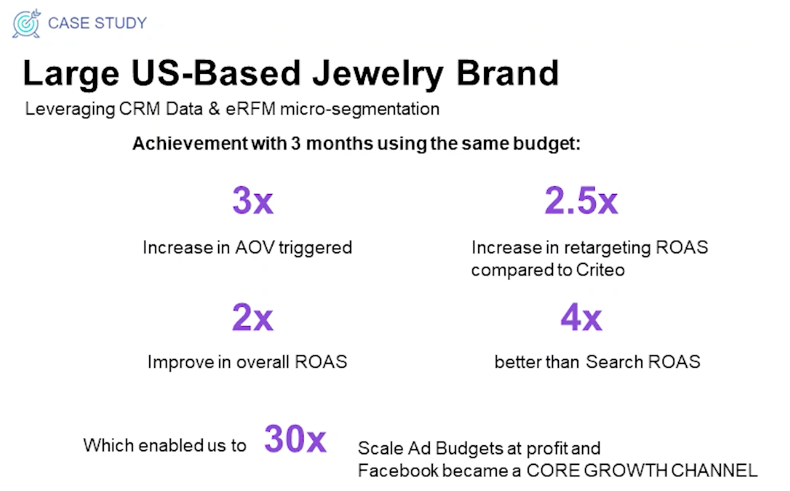 CASE STUDY

Large US-Based Jewelry Brand

Leveraging CRM Data & eRFM micro-segmentation

Achievement with 3 months using the same budget:

3x

Increase in AOV triggered

2.5x

Increase in retargeting ROAS compared to Criteo

2x

Improve in overall ROAS

4x

better than Search ROAS

Which enabled us to 30x Scale Ad Budgets at profit and Facebook became a CORE GROWTH CHANNEL